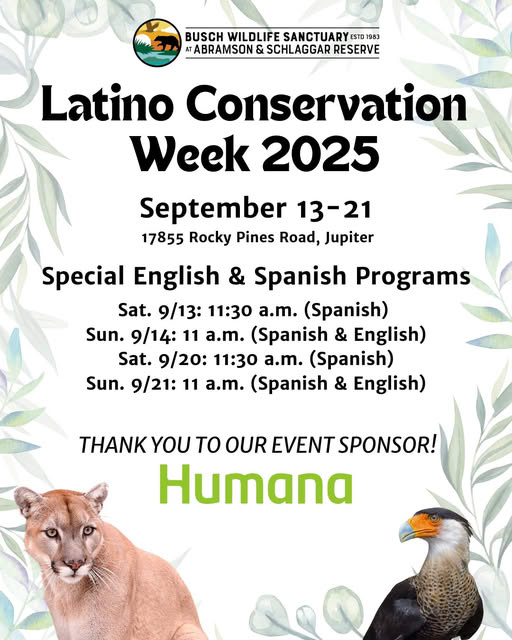 BUSCH WILDLIFE SANCTUARY ESTD 1983
AT ABRAMSON & SCHLAGGAR RESERVE

Latino Conservation Week 2025

September 13-21

17855 Rocky Pines Road, Jupiter

Special English & Spanish Programs

Sat. 9/13: 11:30 a.m. (Spanish)
Sun. 9/14: 11 a.m. (Spanish & English)
Sat. 9/20: 11:30 a.m. (Spanish)
Sun. 9/21: 11 a.m. (Spanish & English)

THANK YOU TO OUR EVENT SPONSOR!

Humana